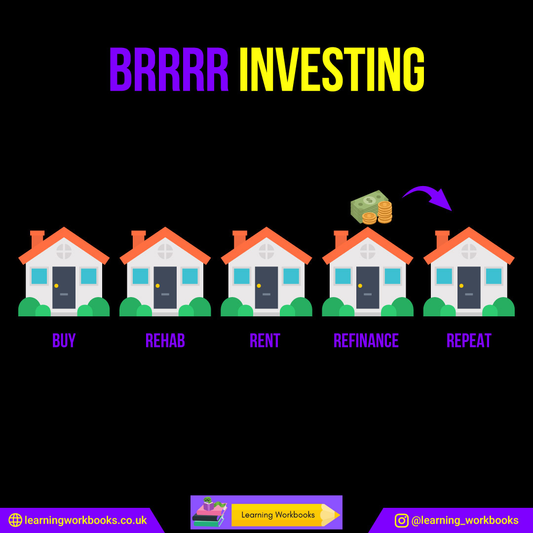 BRRRR INVESTING

BUY REHAB RENT REFINANCE REPEAT

learningworkbooks.co.uk

Learning Workbooks

@learning_workbooks